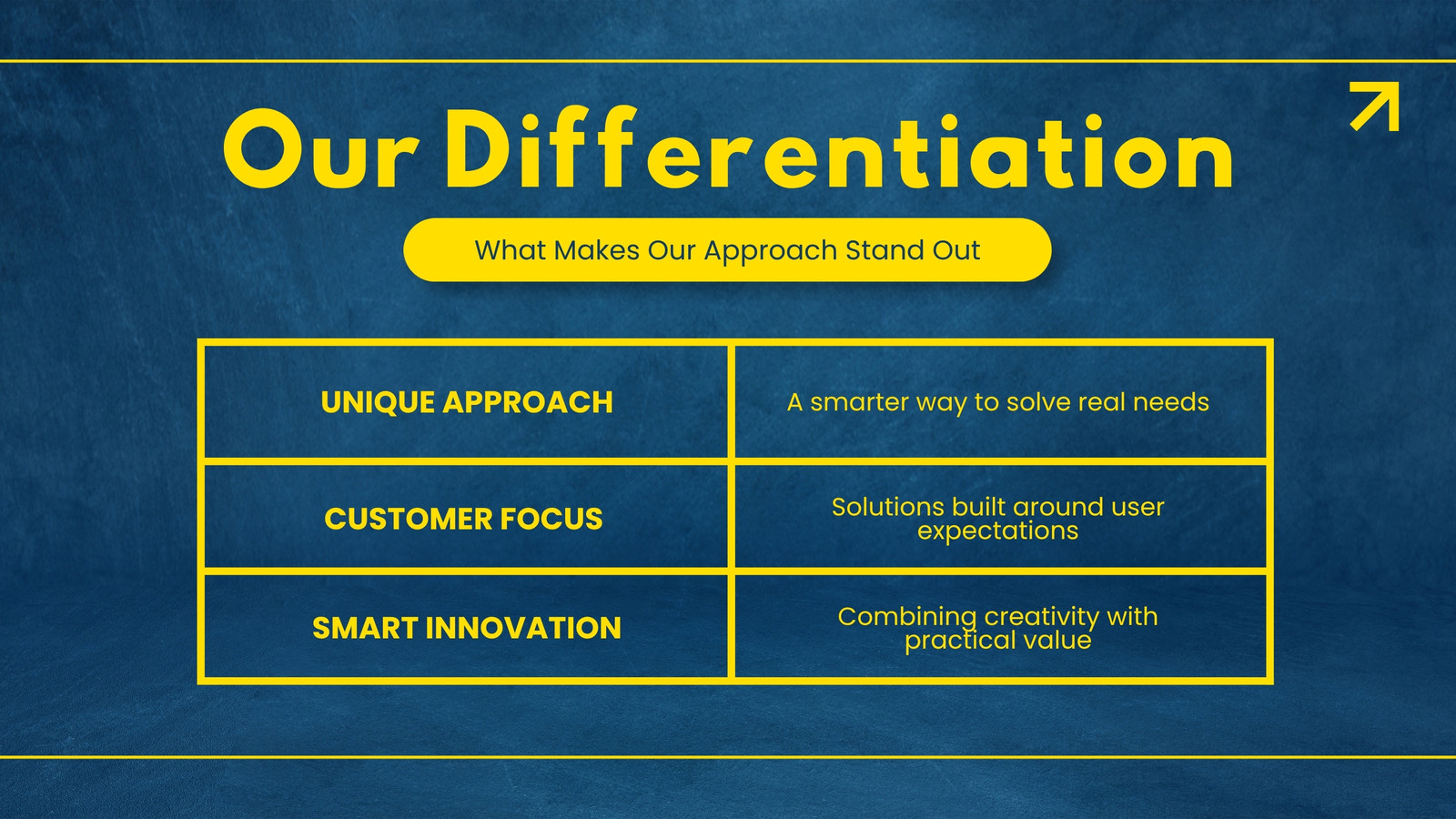 Our Differentiation

What Makes Our Approach Stand Out

| UNIQUE APPROACH | A smarter way to solve real needs |
|---|---|
| CUSTOMER FOCUS | Solutions built around user expectations |
| SMART INNOVATION | Combining creativity with practical value |